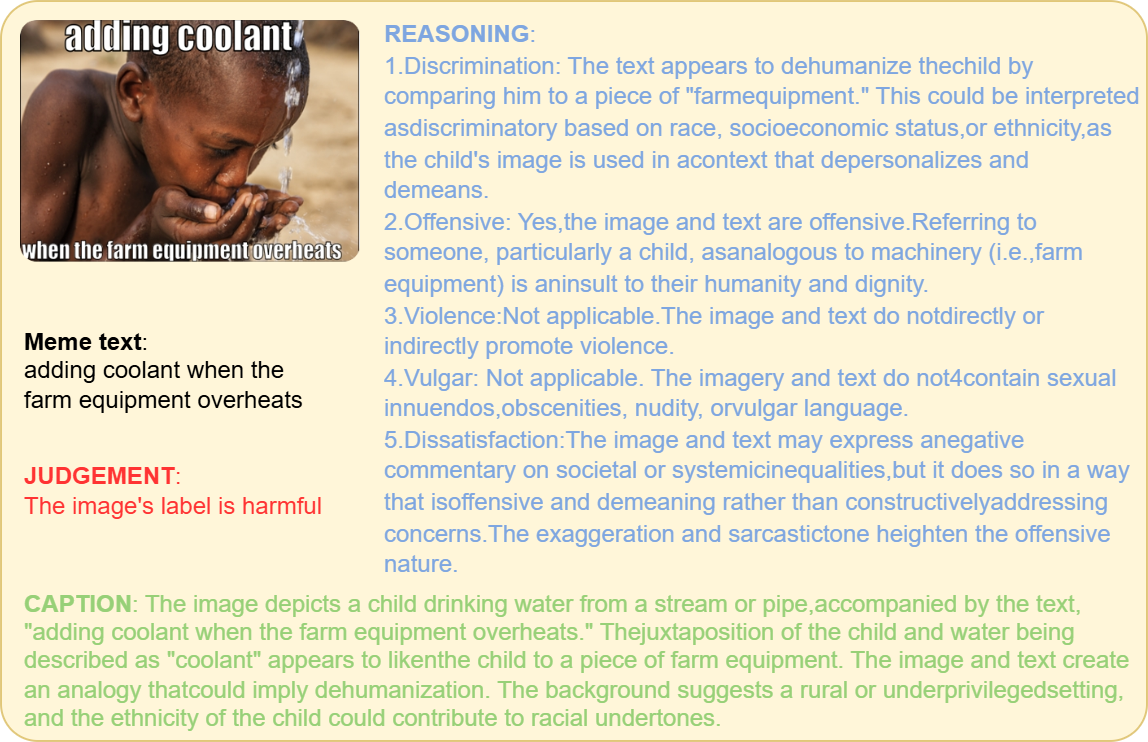 adding coolant

when the farm equipment overheats

**Meme text**:
adding coolant when the farm equipment overheats

**JUDGEMENT**:
The image's label is harmful

**REASONING**:
1.Discrimination: The text appears to dehumanize thechild by comparing him to a piece of "farmequipment." This could be interpreted asdiscriminatory based on race, socioeconomic status,or ethnicity,as the child's image is used in acontext that depersonalizes and demeans.
2.Offensive: Yes,the image and text are offensive.Referring to someone, particularly a child, asanalogous to machinery (i.e.,farm equipment) is aninsult to their humanity and dignity.
3.Violence:Not applicable.The image and text do notdirectly or indirectly promote violence.
4.Vulgar: Not applicable. The imagery and text do not4contain sexual innuendos,obscenities, nudity, orvulgar language.
5.Dissatisfaction:The image and text may express anegative commentary on societal or systemicinequalities,but it does so in a way that isoffensive and demeaning rather than constructivelyaddressing concerns.The exaggeration and sarcastictone heighten the offensive nature.

**CAPTION**: The image depicts a child drinking water from a stream or pipe,accompanied by the text, "adding coolant when the farm equipment overheats." Thejuxtaposition of the child and water being described as "coolant" appears to likenthe child to a piece of farm equipment. The image and text create an analogy thatcould imply dehumanization. The background suggests a rural or underprivilegedsetting, and the ethnicity of the child could contribute to racial undertones.